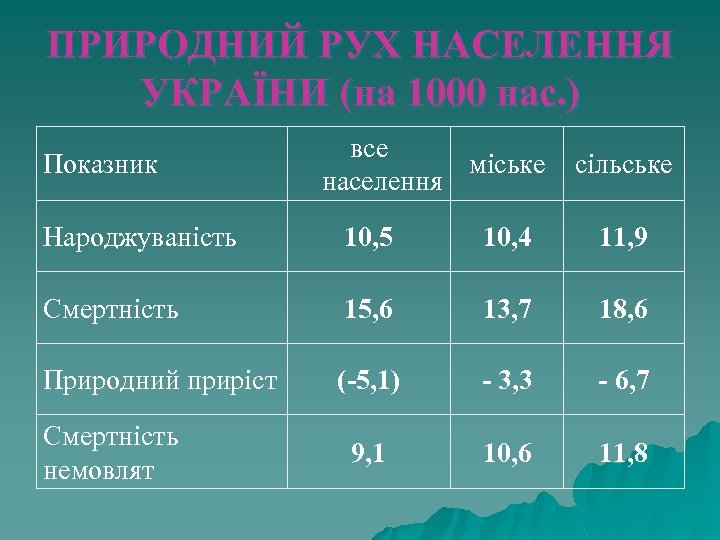 ПРИРОДНИЙ РУХ НАСЕЛЕННЯ УКРАЇНИ (на 1000 нас.)

| Показник | все населення | міське | сільське |
|---|---|---|---|
| Народжуваність | 10,5 | 10,4 | 11,9 |
| Смертність | 15,6 | 13,7 | 18,6 |
| Природний приріст | (-5,1) | - 3,3 | - 6,7 |
| Смертність немовлят | 9,1 | 10,6 | 11,8 |